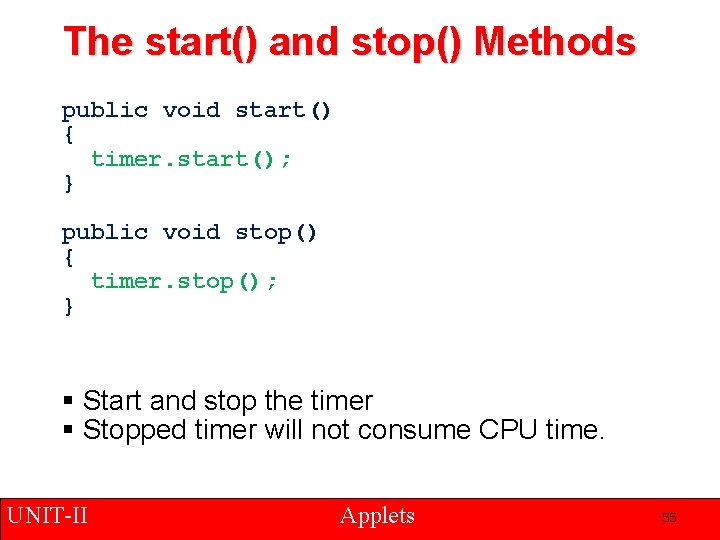 The start() and stop() Methods

public void start()
{
  timer.start();
}

public void stop()
{
  timer.stop();
}

▪ Start and stop the timer
▪ Stopped timer will not consume CPU time.

UNIT-II Applets 55